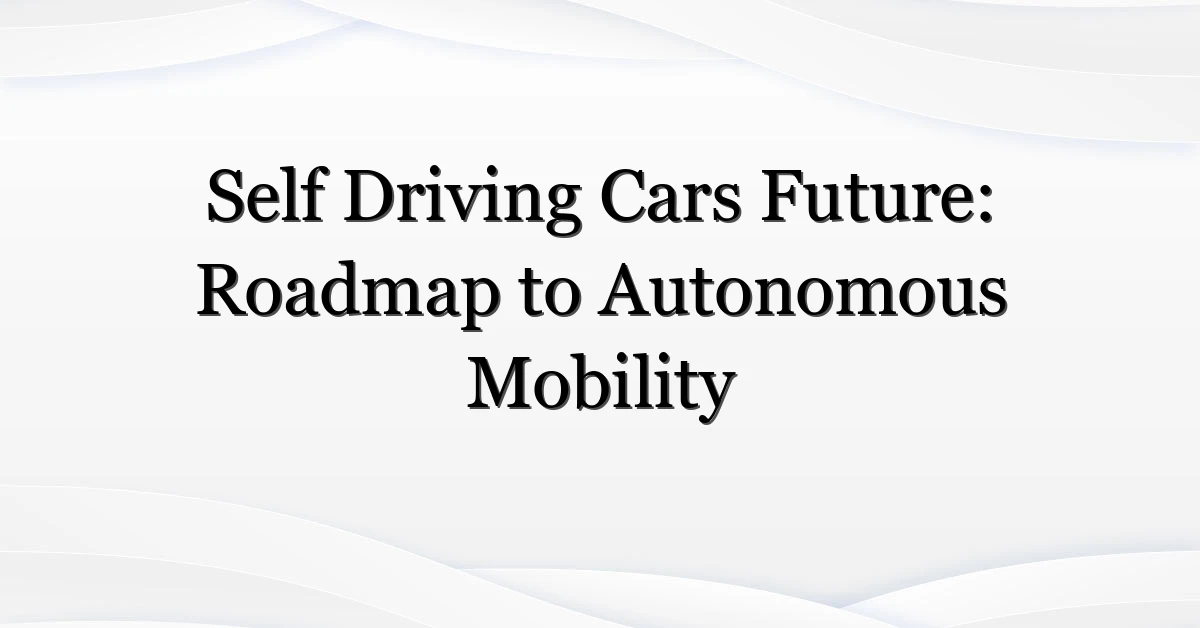 Self Driving Cars Future: Roadmap to Autonomous Mobility